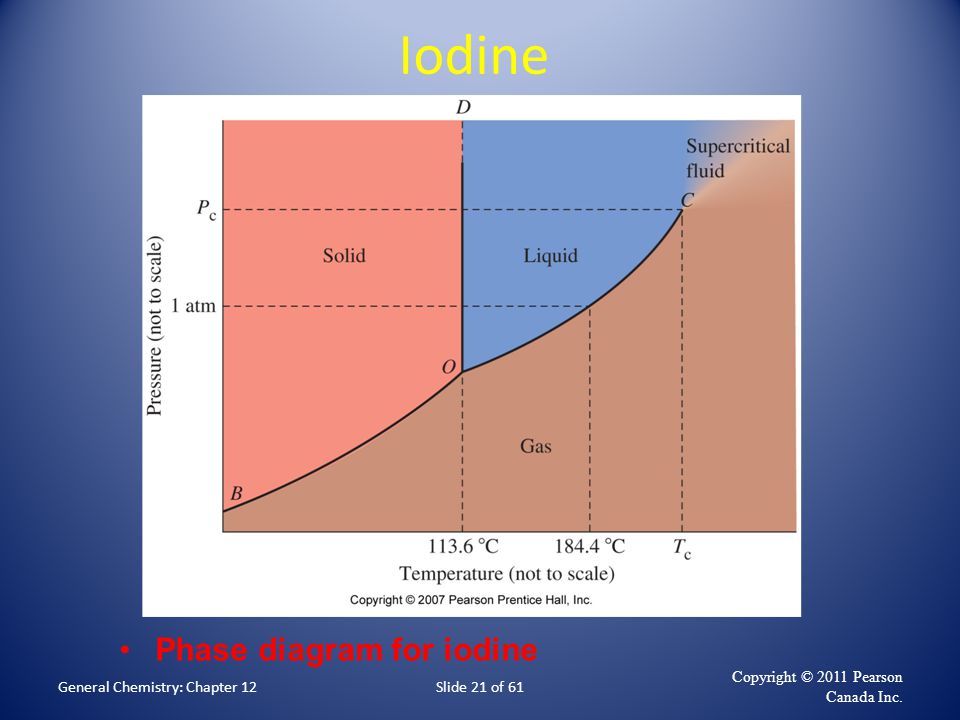 Iodine

D

Supercritical fluid

$P_c$

C

Solid

Liquid

1 atm

Pressure (not to scale)

O

Gas

B

113.6 °C

184.4 °C

$T_c$

Temperature (not to scale)

Copyright © 2007 Pearson Prentice Hall, Inc.

• Phase diagram for iodine

General Chemistry: Chapter 12

Slide 21 of 61

Copyright © 2011 Pearson Canada Inc.